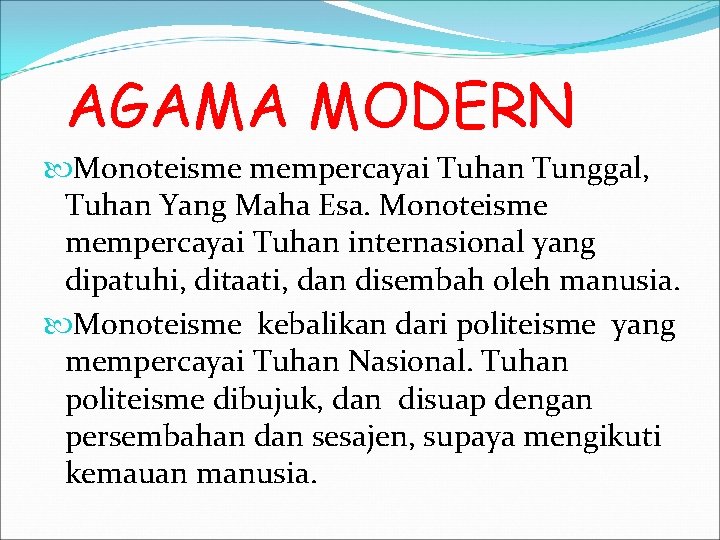 AGAMA MODERN

Monoteisme mempercayai Tuhan Tunggal, Tuhan Yang Maha Esa. Monoteisme mempercayai Tuhan internasional yang dipatuhi, ditaati, dan disembah oleh manusia.

Monoteisme kebalikan dari politeisme yang mempercayai Tuhan Nasional. Tuhan politeisme dibujuk, dan disuap dengan persembahan dan sesajen, supaya mengikuti kemauan manusia.